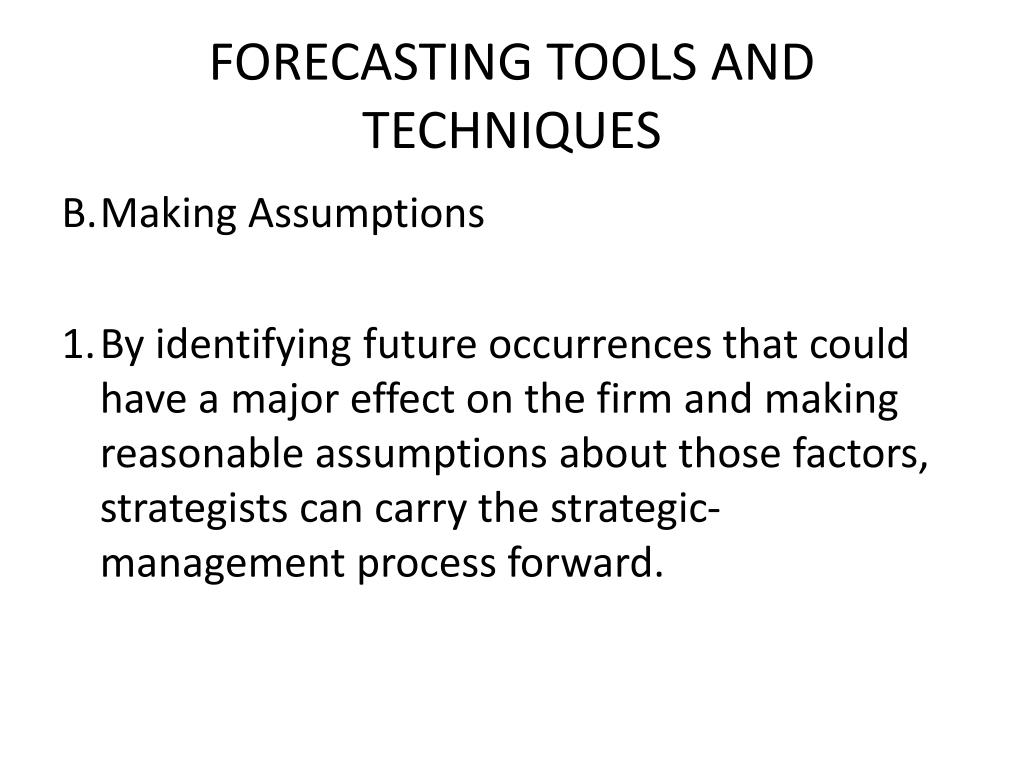 FORECASTING TOOLS AND TECHNIQUES

B. Making Assumptions

1. By identifying future occurrences that could have a major effect on the firm and making reasonable assumptions about those factors, strategists can carry the strategic-management process forward.